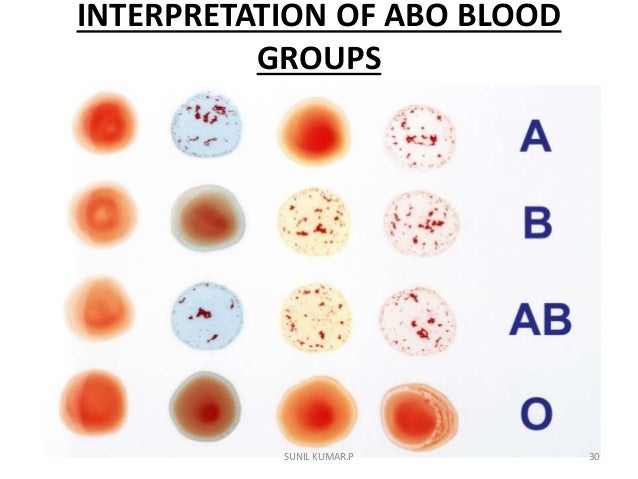 INTERPRETATION OF ABO BLOOD GROUPS

A

B

AB

O

SUNIL KUMAR.P

30